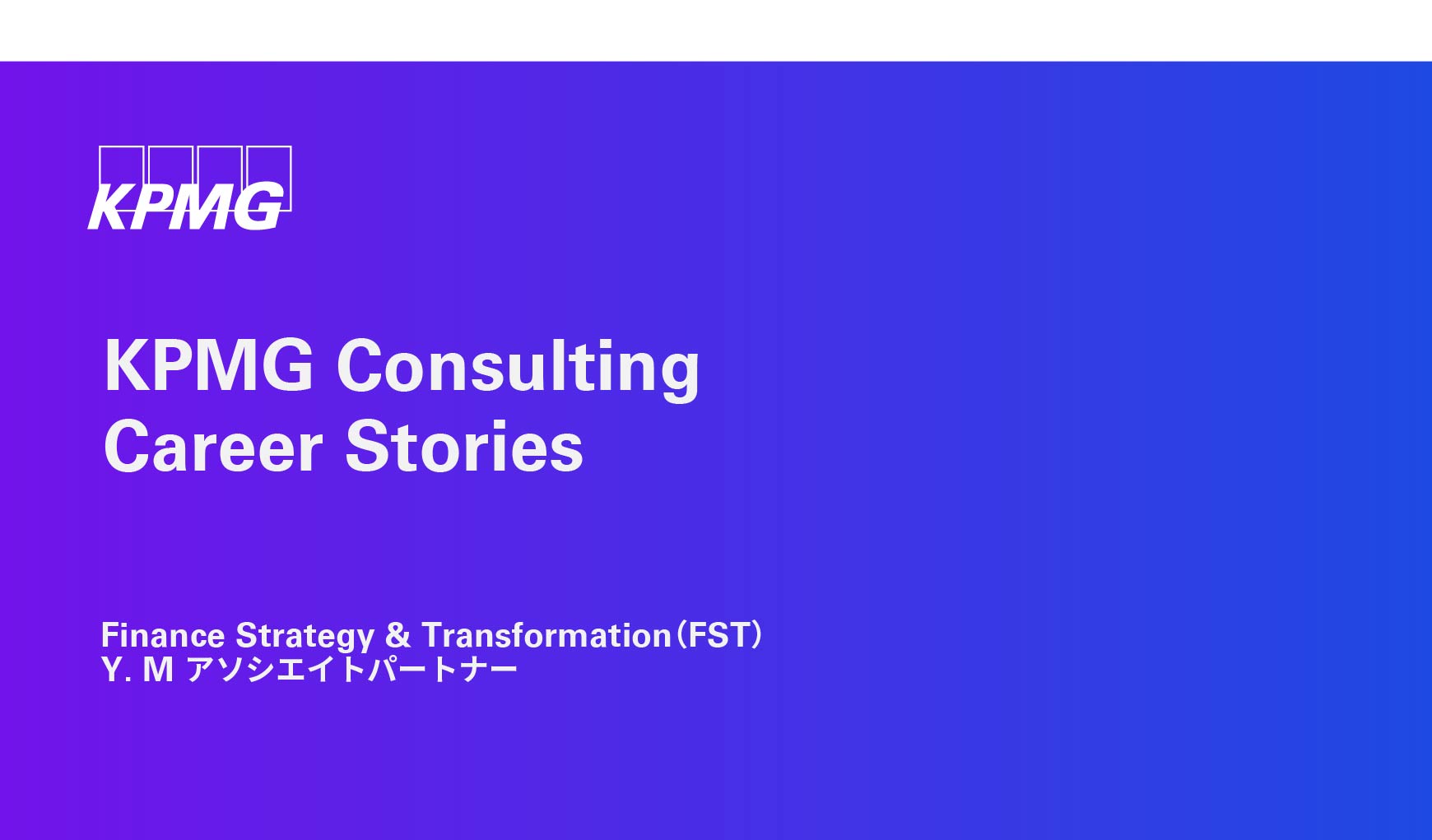 KPMG

KPMG Consulting
Career Stories

Finance Strategy & Transformation（FST）
Y. M アソシエイトパートナー